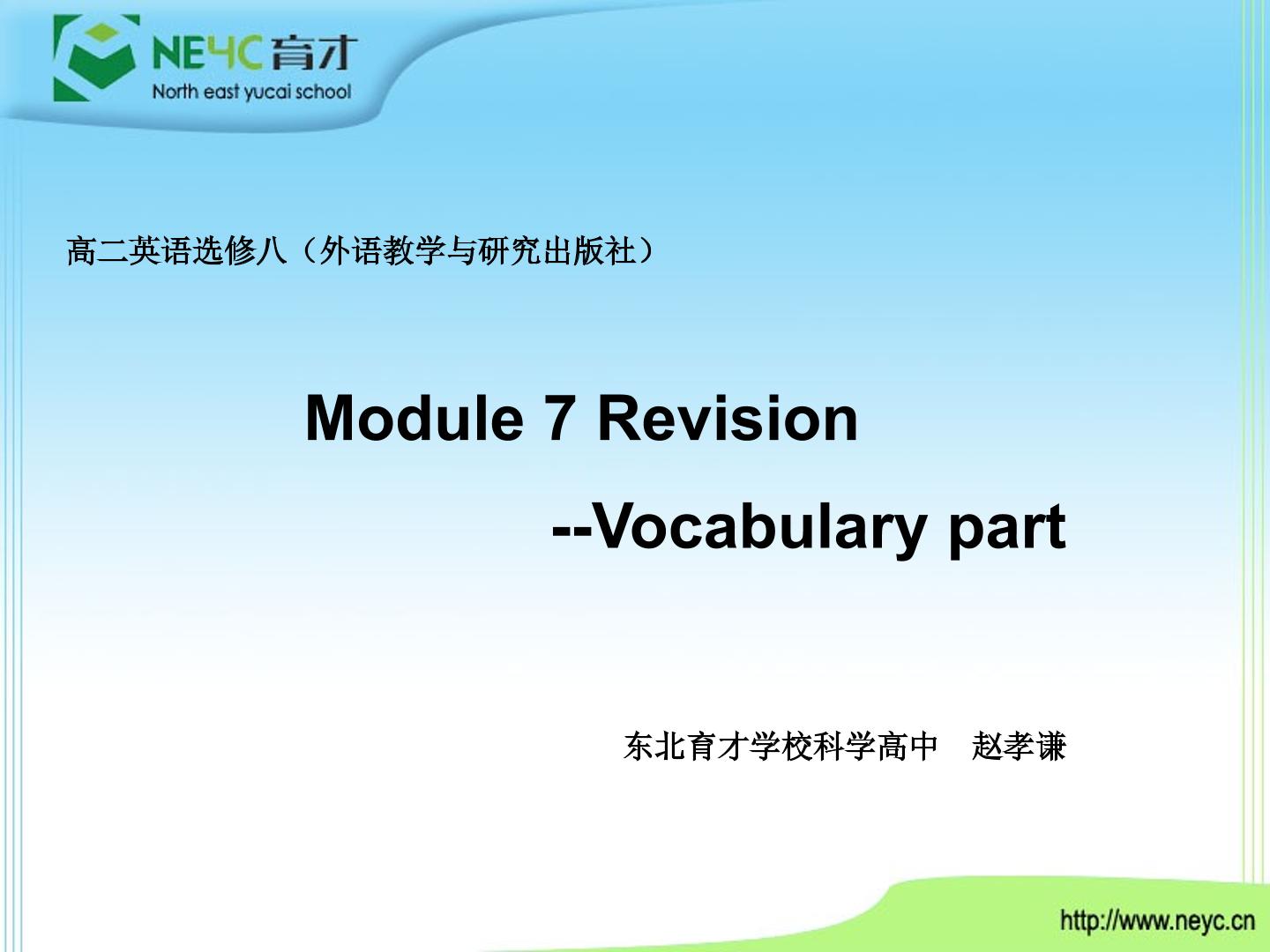 NEYC育才
North east yucai school

高二英语选修八（外语教学与研究出版社）

Module 7 Revision

--Vocabulary part

东北育才学校科学高中 赵孝谦

http://www.neyc.cn